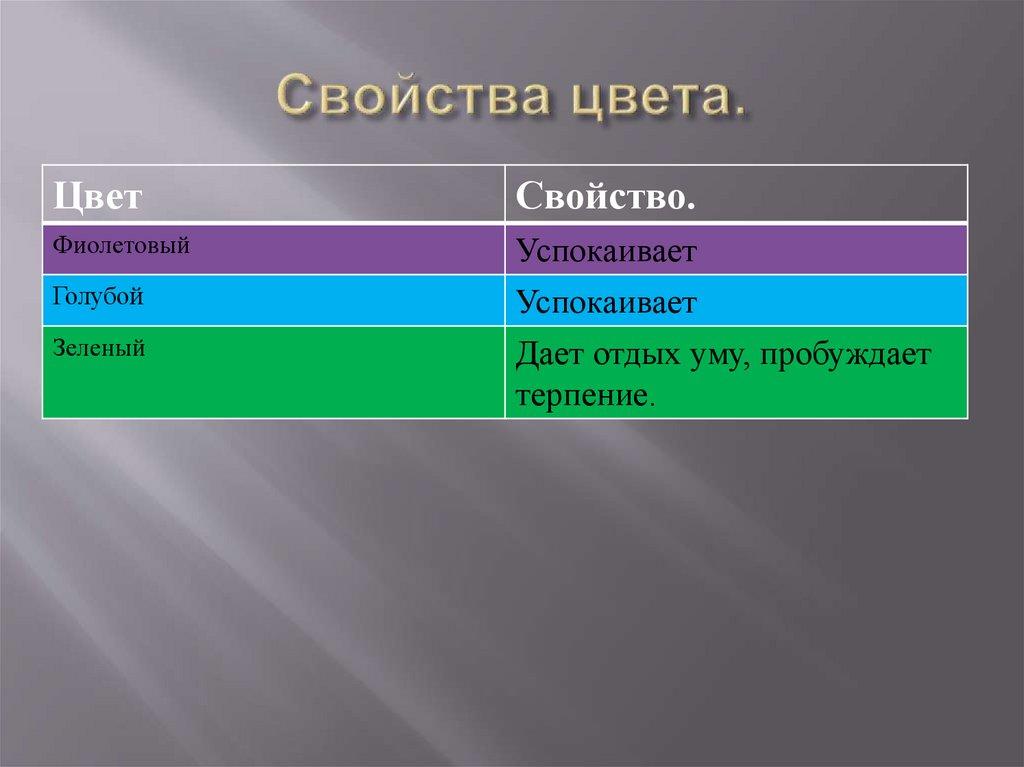 Свойства цвета.

| Цвет | Свойство. |
|---|---|
| Фиолетовый | Успокаивает |
| Голубой | Успокаивает |
| Зеленый | Дает отдых уму, пробуждает терпение. |